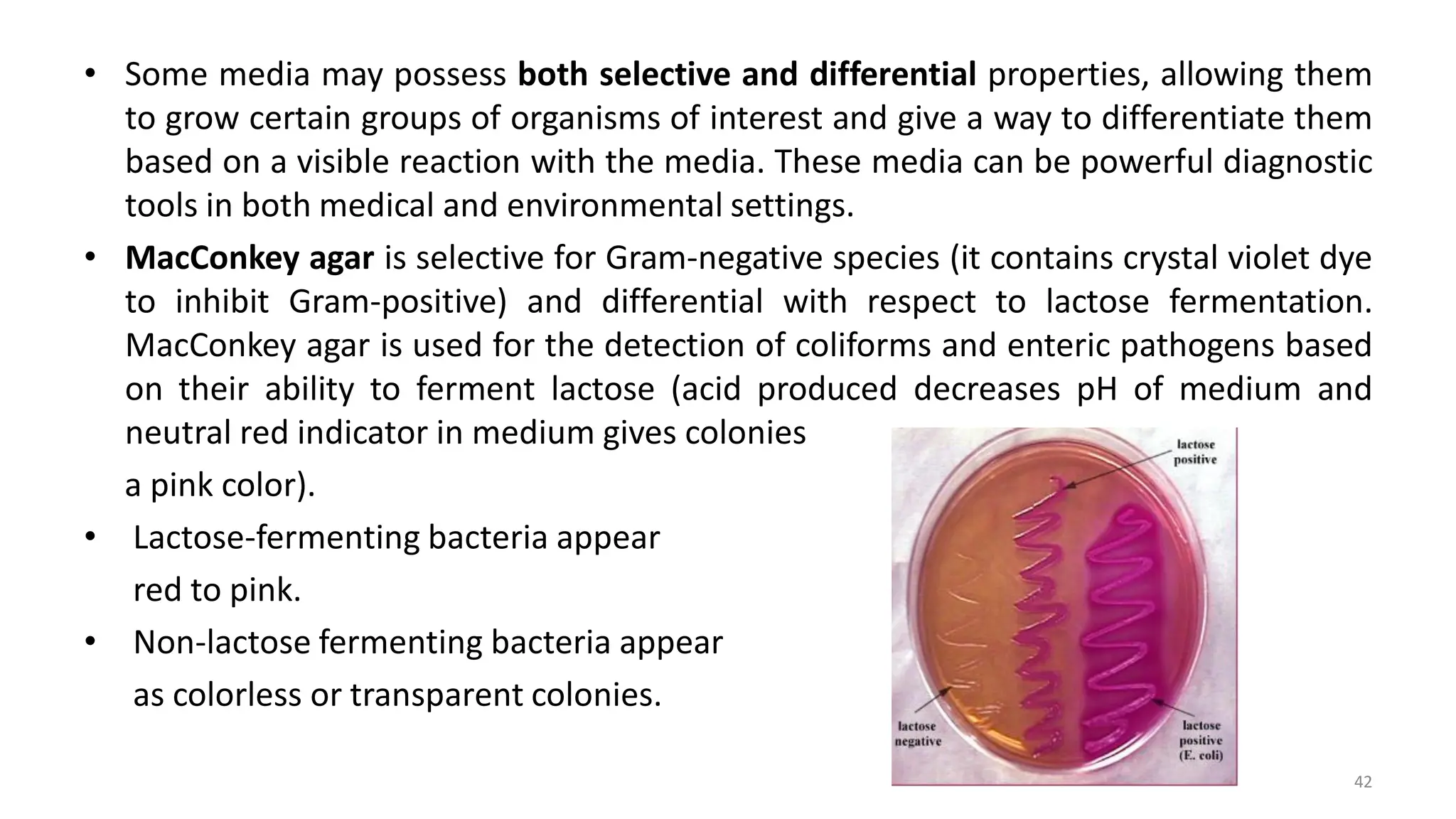 • Some media may possess both selective and differential properties, allowing them to grow certain groups of organisms of interest and give a way to differentiate them based on a visible reaction with the media. These media can be powerful diagnostic tools in both medical and environmental settings.

• MacConkey agar is selective for Gram-negative species (it contains crystal violet dye to inhibit Gram-positive) and differential with respect to lactose fermentation. MacConkey agar is used for the detection of coliforms and enteric pathogens based on their ability to ferment lactose (acid produced decreases pH of medium and neutral red indicator in medium gives colonies a pink color).

• Lactose-fermenting bacteria appear red to pink.

• Non-lactose fermenting bacteria appear as colorless or transparent colonies.

lactose positive

lactose negative

lactose positive (E. coli)

42